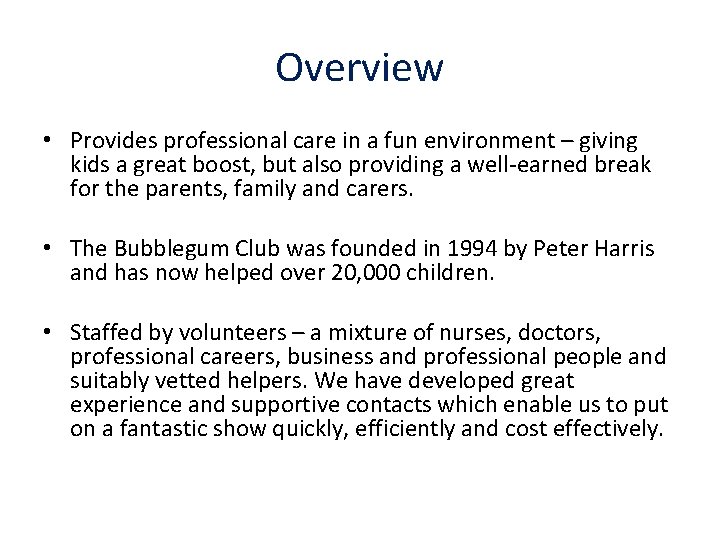 Overview

• Provides professional care in a fun environment – giving kids a great boost, but also providing a well-earned break for the parents, family and carers.

• The Bubblegum Club was founded in 1994 by Peter Harris and has now helped over 20,000 children.

• Staffed by volunteers – a mixture of nurses, doctors, professional careers, business and professional people and suitably vetted helpers. We have developed great experience and supportive contacts which enable us to put on a fantastic show quickly, efficiently and cost effectively.